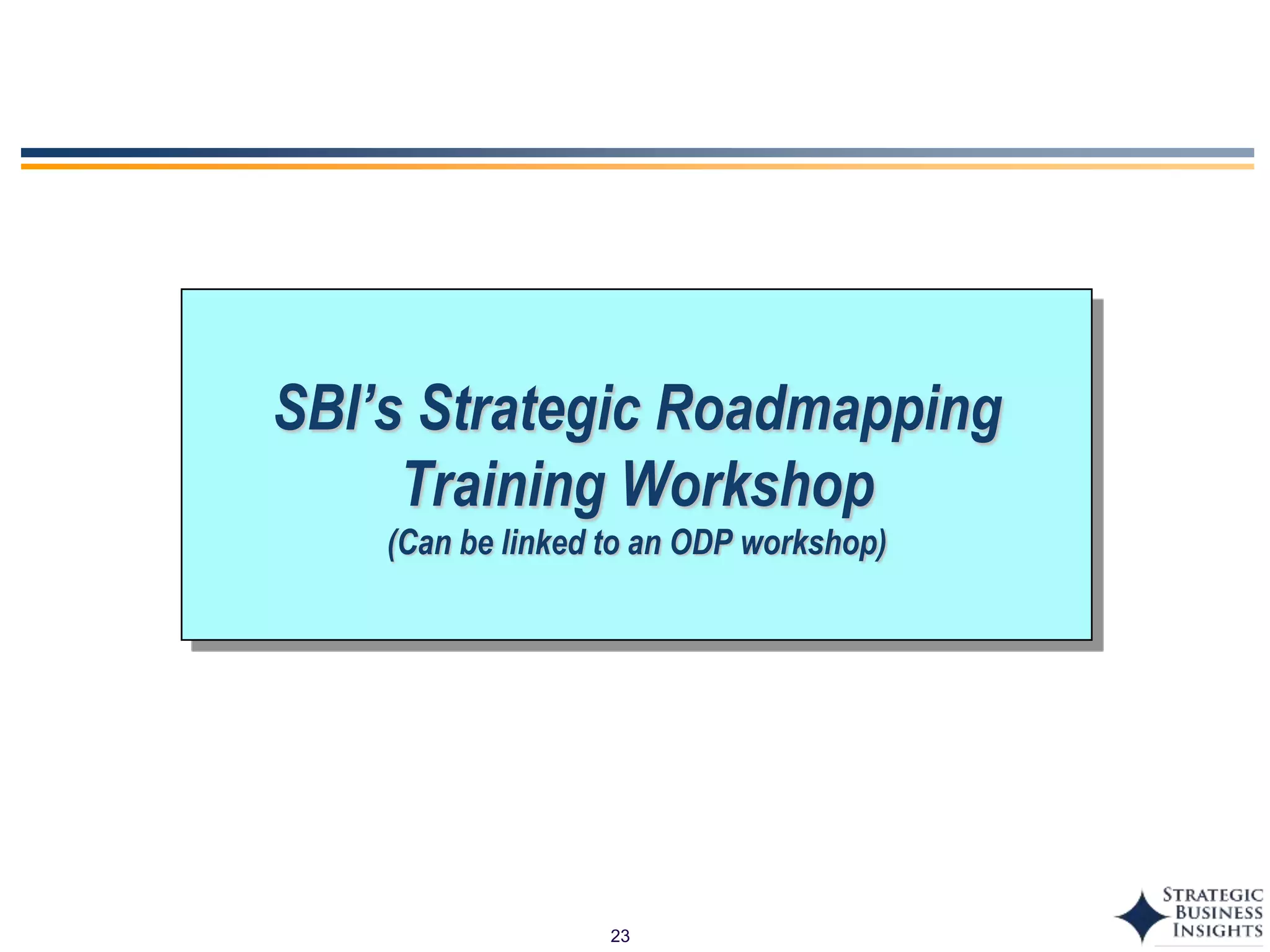 SBI's Strategic Roadmapping Training Workshop
(Can be linked to an ODP workshop)

23

STRATEGIC BUSINESS INSIGHTS